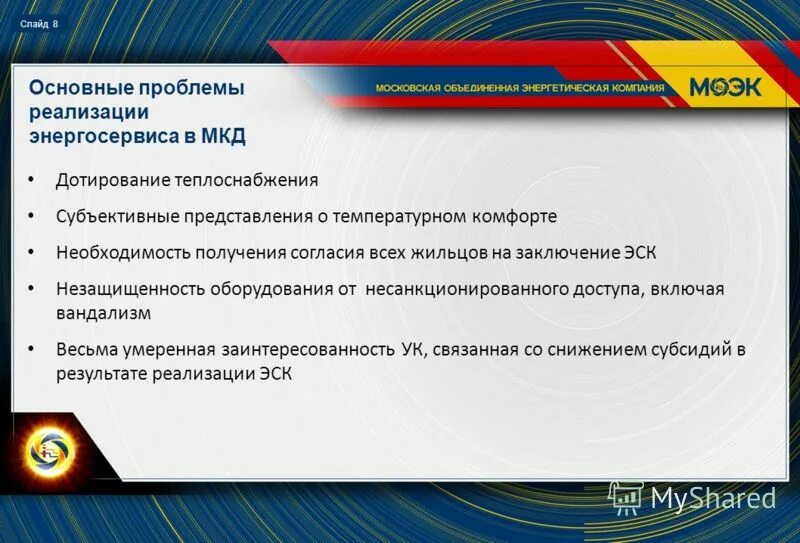 Слайд 8

Основные проблемы реализации энергосервиса в МКД

МОСКОВСКАЯ ОБЪЕДИНЕННАЯ ЭНЕРГЕТИЧЕСКАЯ КОМПАНИЯ МОЭК

• Дотирование теплоснабжения
• Субъективные представления о температурном комфорте
• Необходимость получения согласия всех жильцов на заключение ЭСК
• Незащищенность оборудования от несанкционированного доступа, включая вандализм
• Весьма умеренная заинтересованность УК, связанная со снижением субсидий в результате реализации ЭСК

MyShared